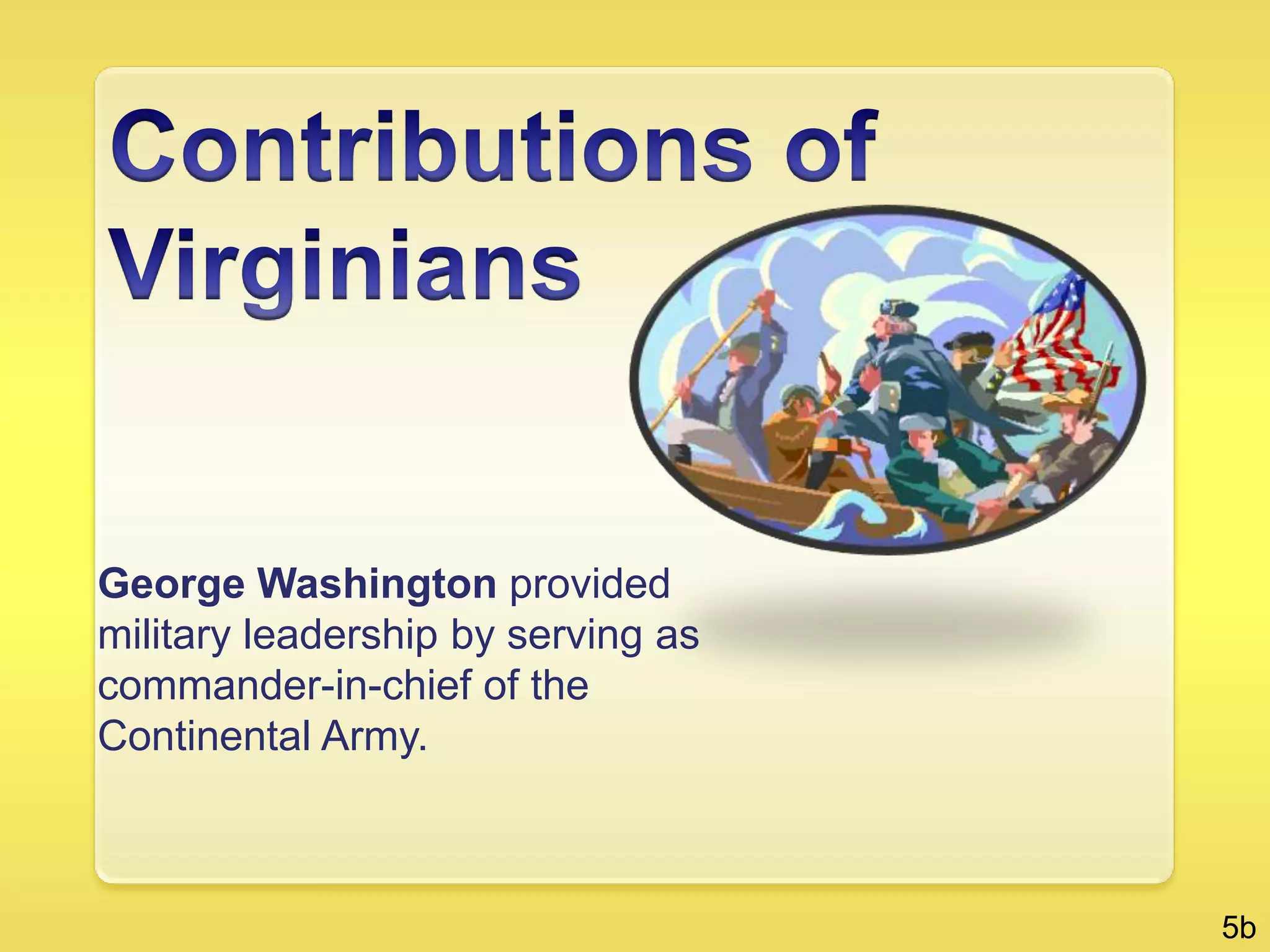 Contributions of Virginians

George Washington provided military leadership by serving as commander-in-chief of the Continental Army.

5b